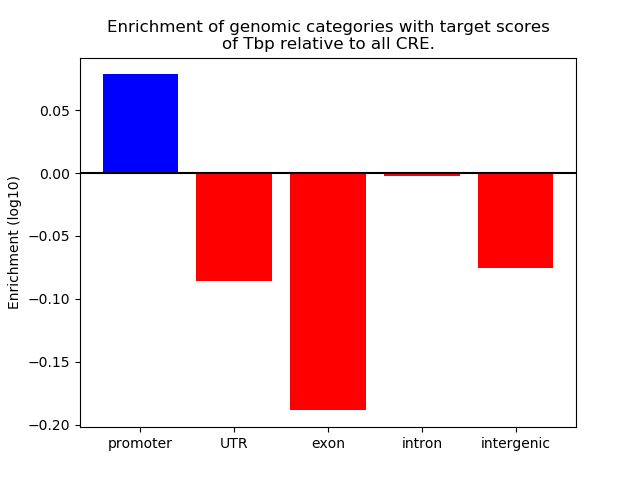 Enrichment of genomic categories with target scores of Tbp relative to all CRE.

Enrichment (log10)

0.05
0.00
−0.05
−0.10
−0.15
−0.20

promoter
UTR
exon
intron
intergenic